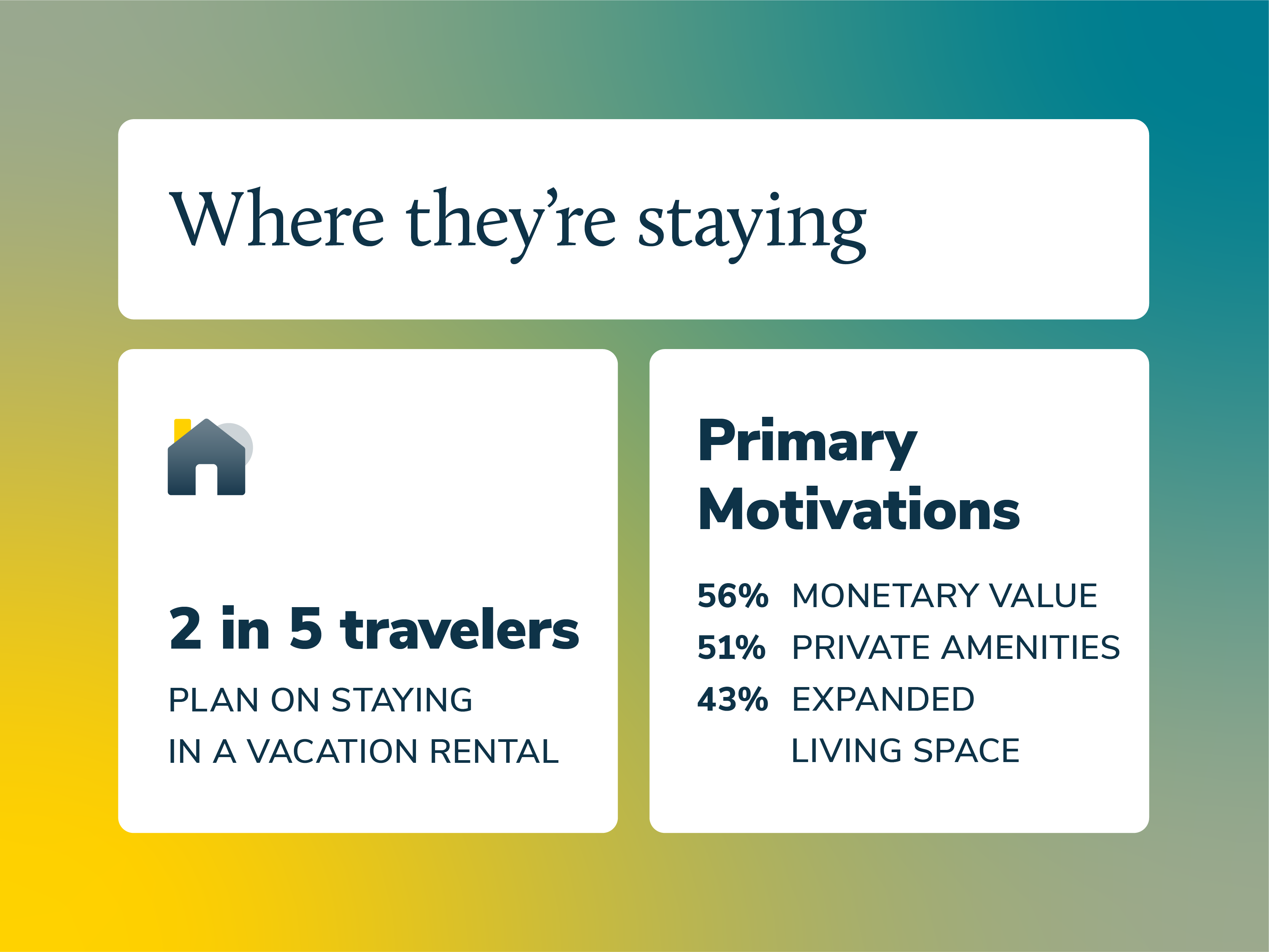 Where they're staying

2 in 5 travelers

PLAN ON STAYING IN A VACATION RENTAL

Primary Motivations

56% MONETARY VALUE
51% PRIVATE AMENITIES
43% EXPANDED LIVING SPACE